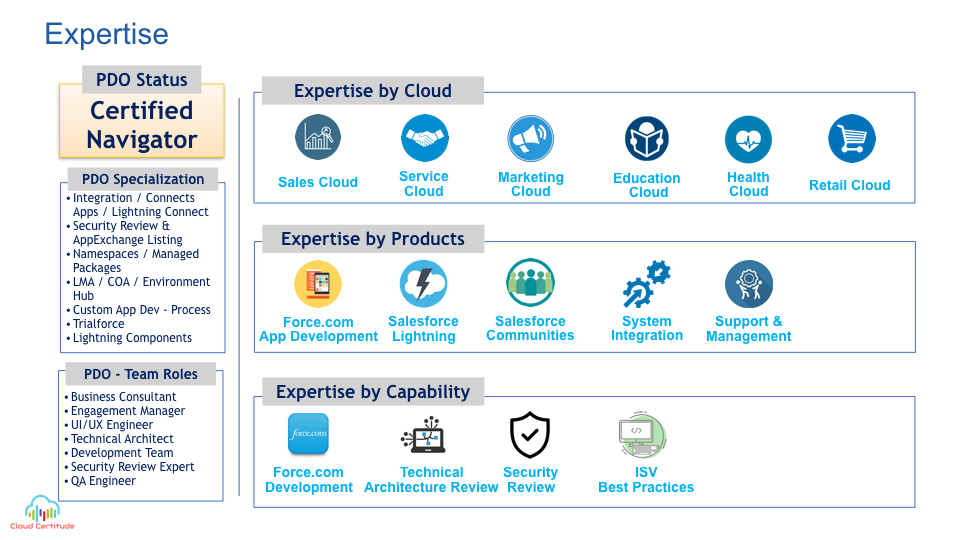 Expertise

PDO Status

Certified Navigator

PDO Specialization

• Integration / Connects Apps / Lightning Connect
• Security Review & AppExchange Listing
• Namespaces / Managed Packages
• LMA / COA / Environment Hub
• Custom App Dev - Process
• Trialforce
• Lightning Components

PDO - Team Roles

• Business Consultant
• Engagement Manager
• UI/UX Engineer
• Technical Architect
• Development Team
• Security Review Expert
• QA Engineer

Cloud Certitude

Expertise by Cloud

Sales Cloud
Service Cloud
Marketing Cloud
Education Cloud
Health Cloud
Retail Cloud

Expertise by Products

Force.com App Development
Salesforce Lightning
Salesforce Communities
System Integration
Support & Management

Expertise by Capability

force.com
Force.com Development
Technical Architecture Review
Security Review
ISV Best Practices